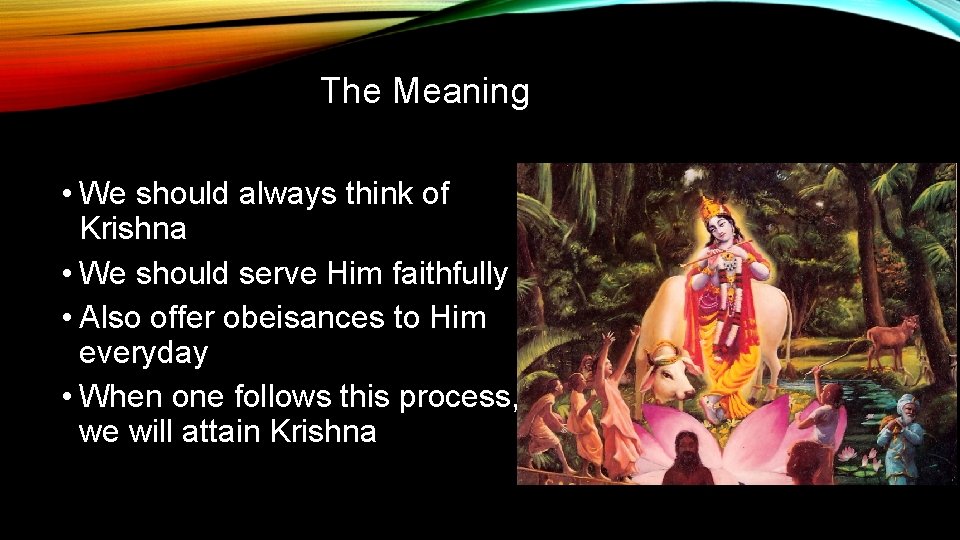 The Meaning

• We should always think of Krishna
• We should serve Him faithfully
• Also offer obeisances to Him everyday
• When one follows this process, we will attain Krishna